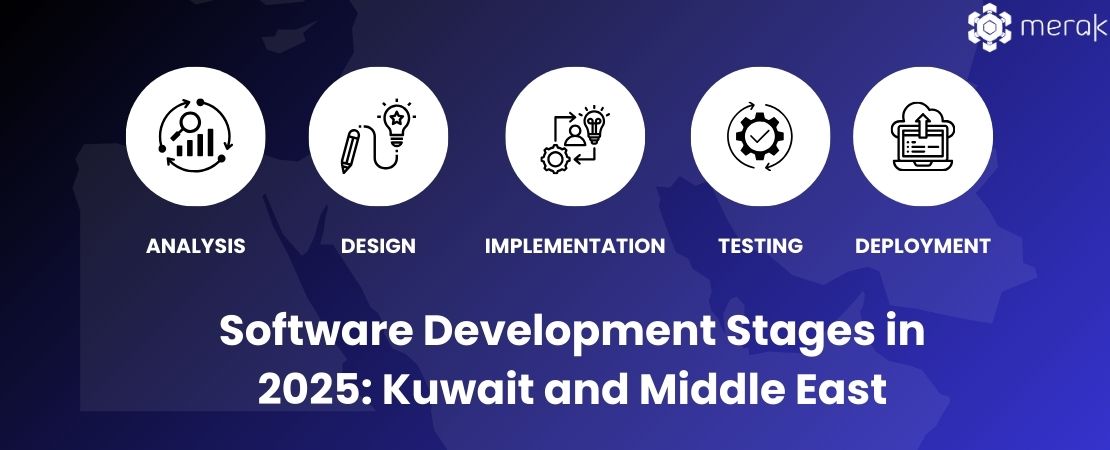 merak

ANALYSIS

DESIGN

IMPLEMENTATION

TESTING

DEPLOYMENT

Software Development Stages in 2025: Kuwait and Middle East